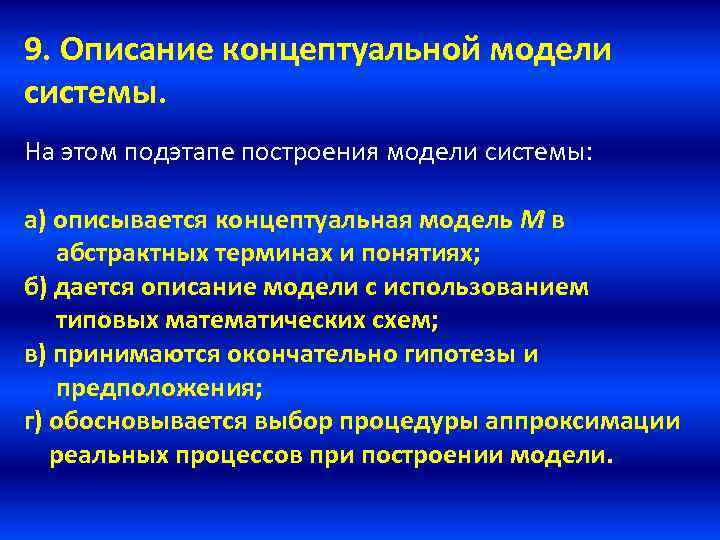 9. Описание концептуальной модели системы.

На этом подэтапе построения модели системы:

а) описывается концептуальная модель $M$ в абстрактных терминах и понятиях;
б) дается описание модели с использованием типовых математических схем;
в) принимаются окончательно гипотезы и предположения;
г) обосновывается выбор процедуры аппроксимации реальных процессов при построении модели.